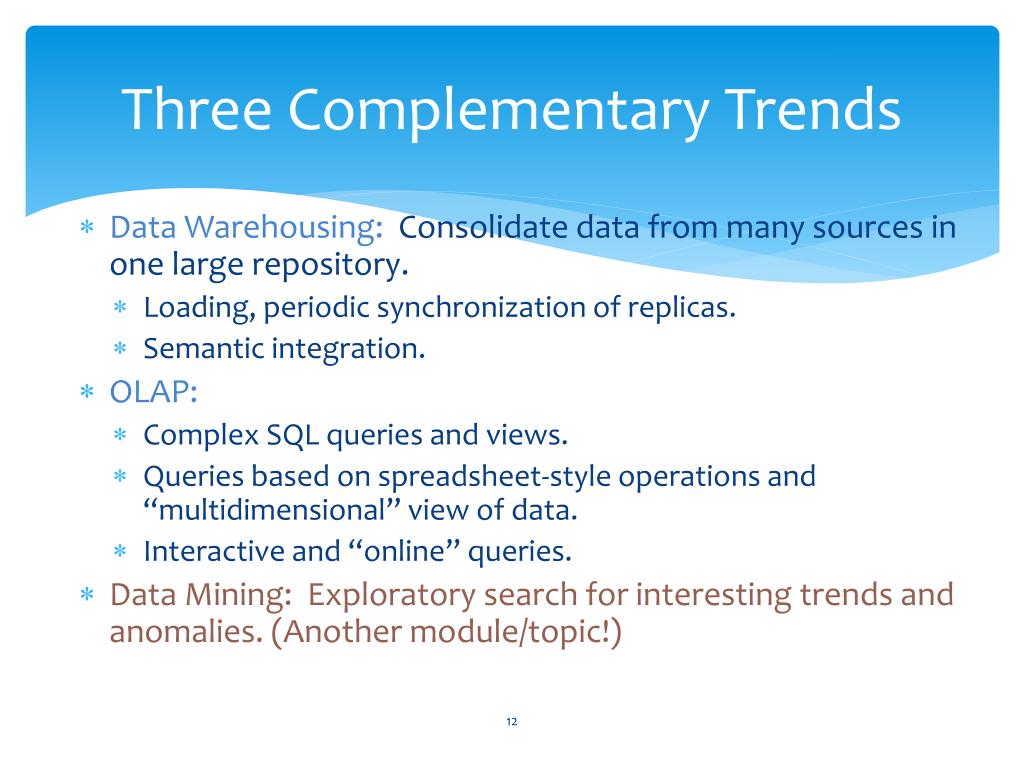 Three Complementary Trends

∗ Data Warehousing: Consolidate data from many sources in one large repository.

∗ Loading, periodic synchronization of replicas.

∗ Semantic integration.

∗ OLAP:

∗ Complex SQL queries and views.

∗ Queries based on spreadsheet-style operations and “multidimensional” view of data.

∗ Interactive and “online” queries.

∗ Data Mining: Exploratory search for interesting trends and anomalies. (Another module/topic!)

12